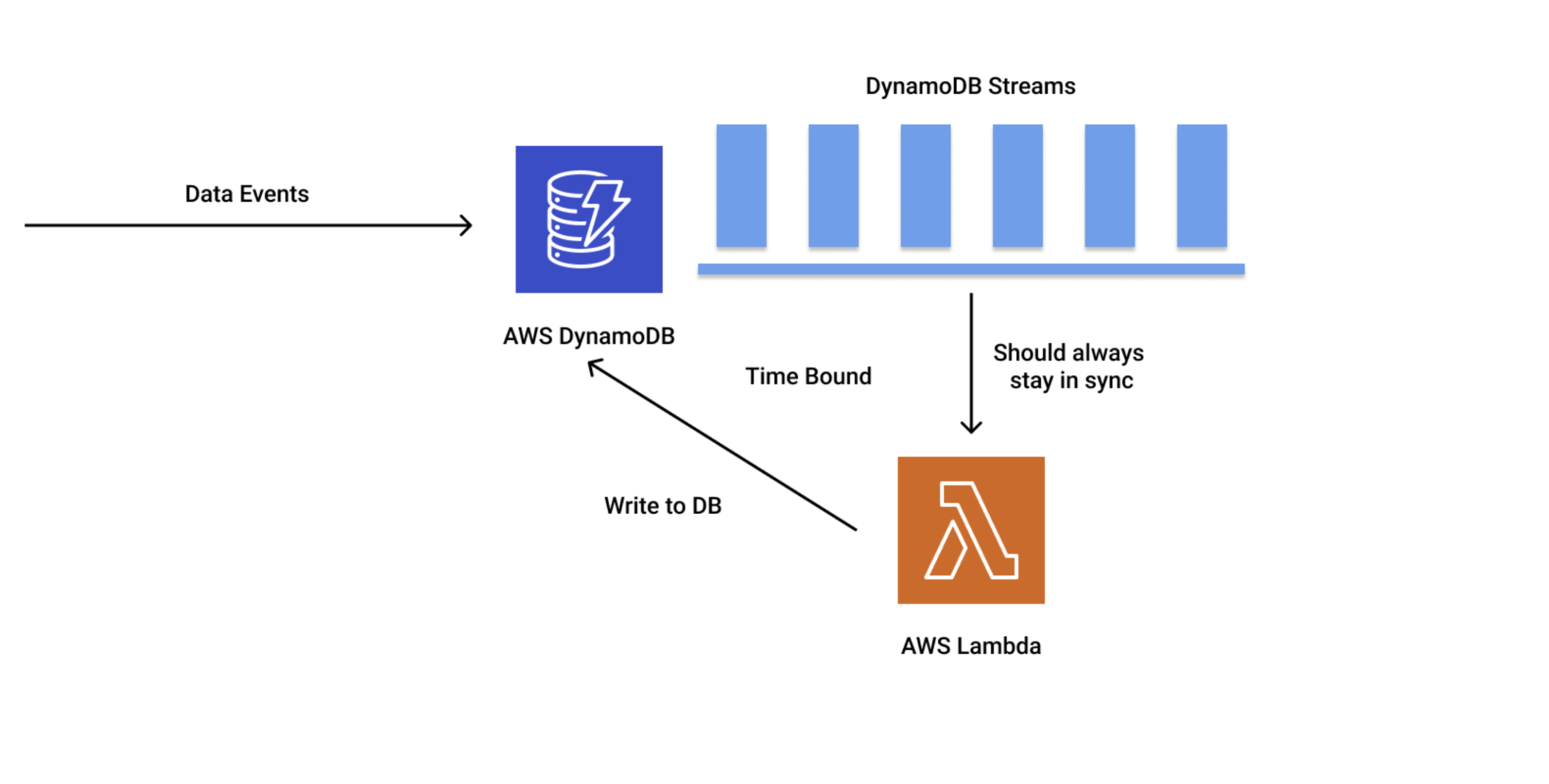 DynamoDB Streams

Data Events

AWS DynamoDB

Time Bound

Should always stay in sync

Write to DB

AWS Lambda